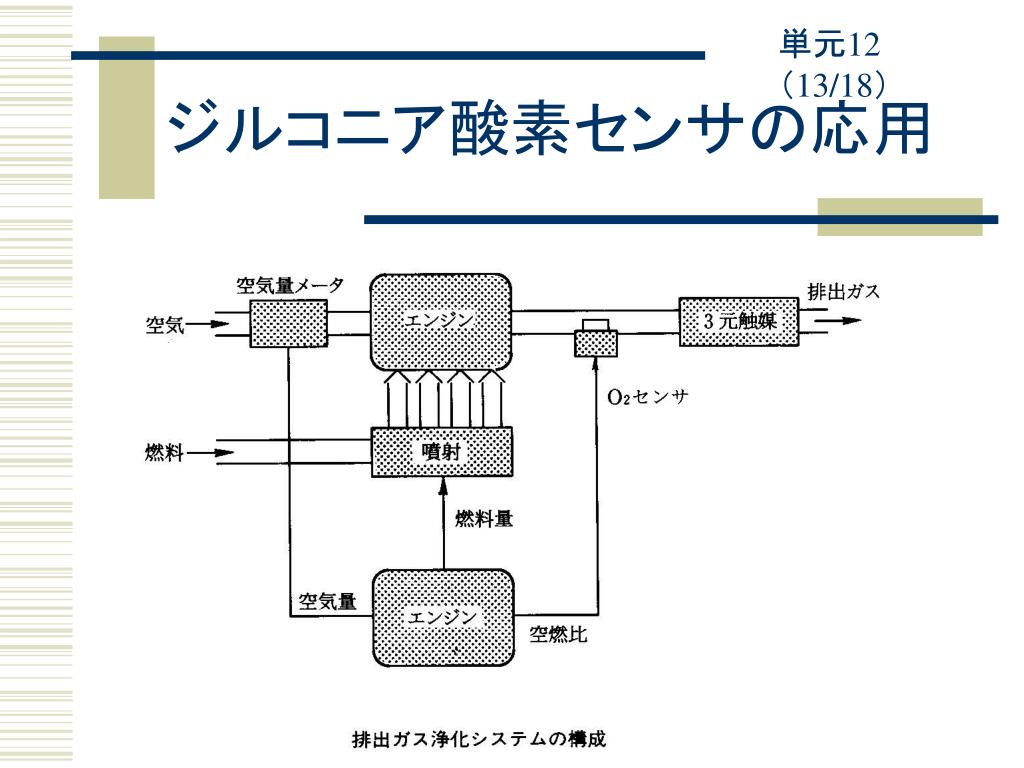 単元12
（13/18）

ジルコニア酸素センサの応用

空気量メータ

空気

エンジン

3元触媒

排出ガス

$O_2$センサ

燃料

噴射

燃料量

空気量

エンジン

空燃比

排出ガス浄化システムの構成